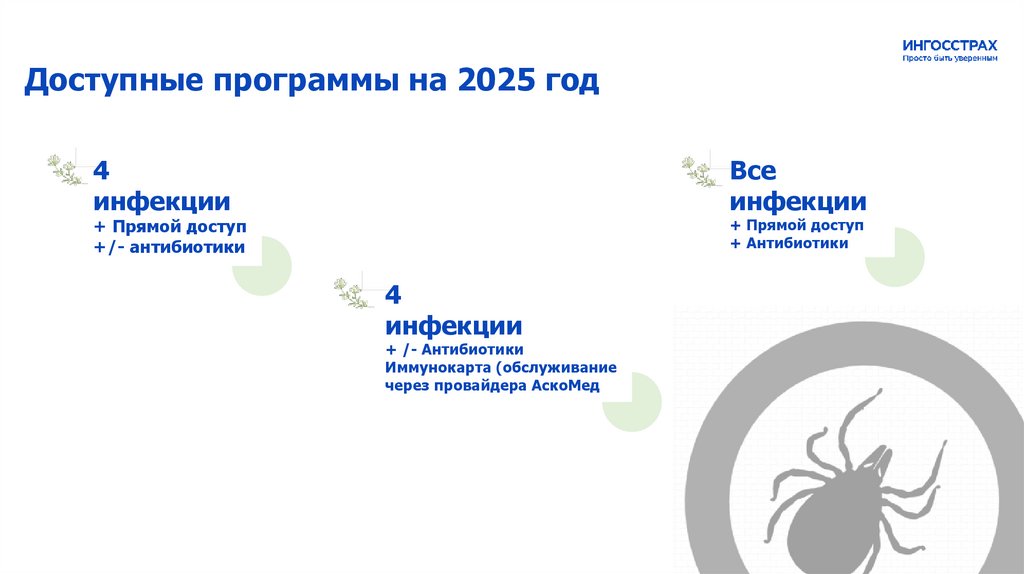 ИНГОССТРАХ
Просто быть уверенным

Доступные программы на 2025 год

4
инфекции
+ Прямой доступ
+/- антибиотики

4
инфекции
+ /- Антибиотики
Иммунокарта (обслуживание через провайдера АскоМед

Все
инфекции
+ Прямой доступ
+ Антибиотики